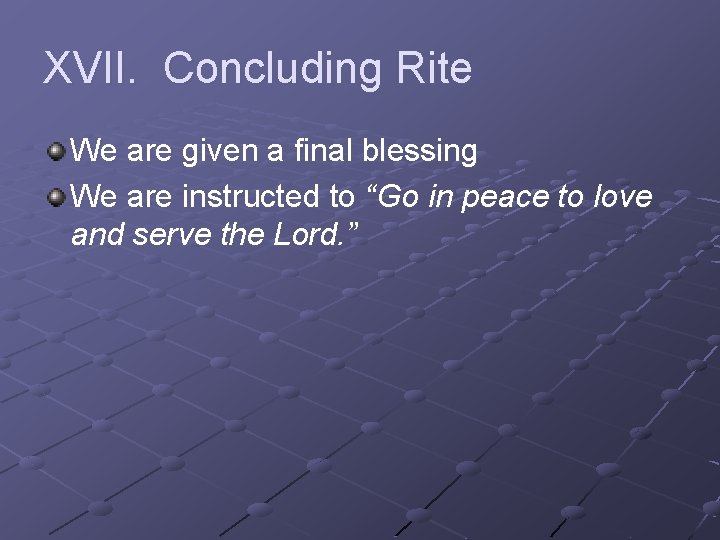 XVII. Concluding Rite

We are given a final blessing

We are instructed to “Go in peace to love and serve the Lord.”